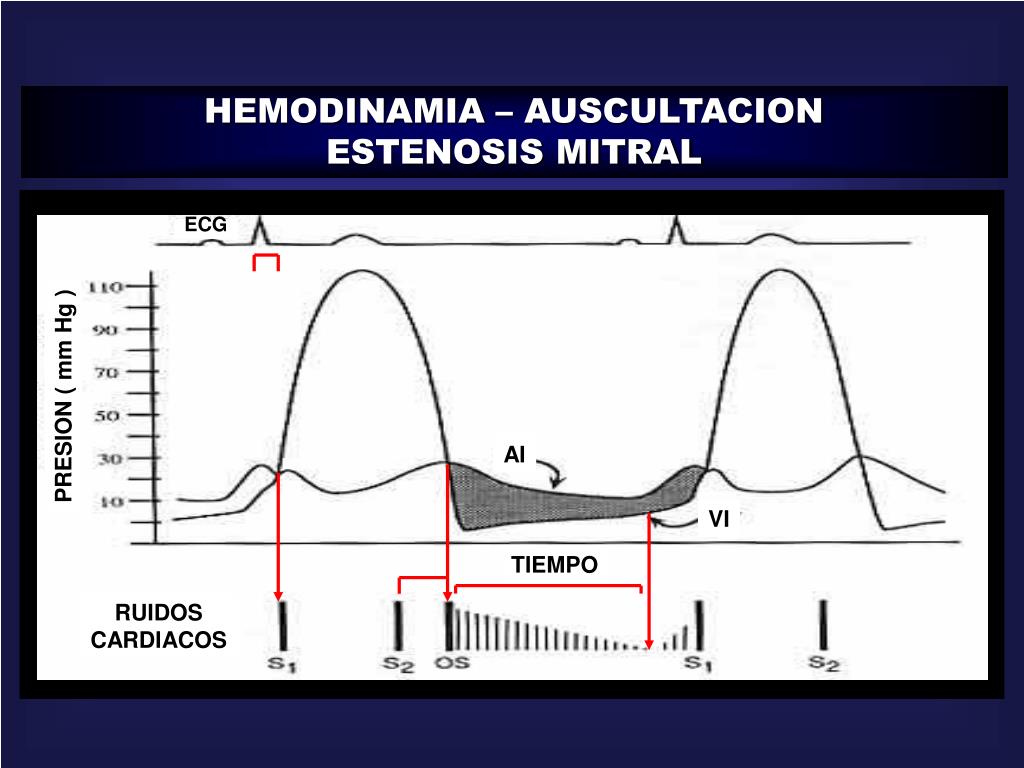 HEMODINAMIA – AUSCULTACION
ESTENOSIS MITRAL

ECG

PRESION ( mm Hg )

110
90
70
50
30
10

AI

VI

TIEMPO

RUIDOS CARDIACOS

$S_1$ $S_2$ OS $S_1$ $S_2$